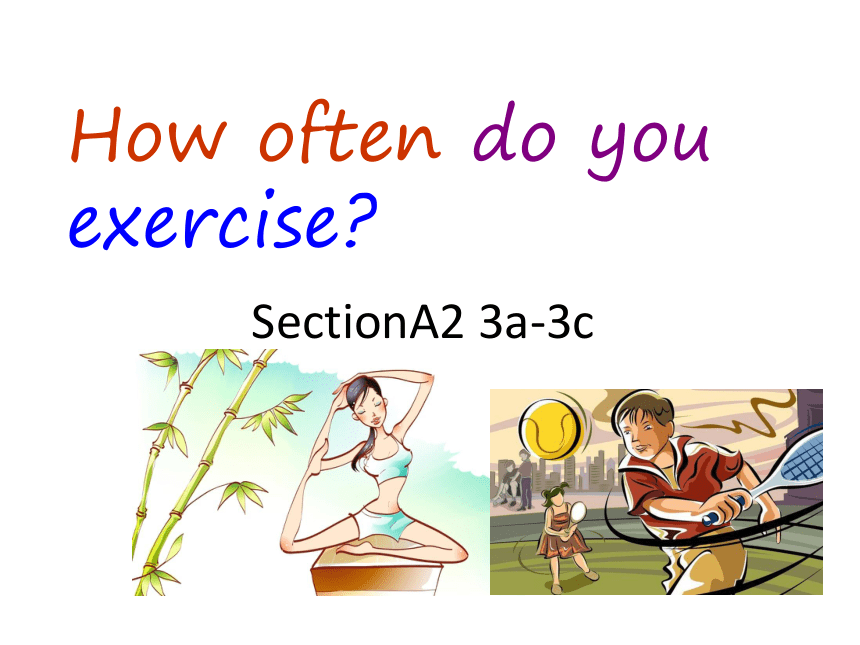 How often do you exercise?

SectionA2 3a-3c